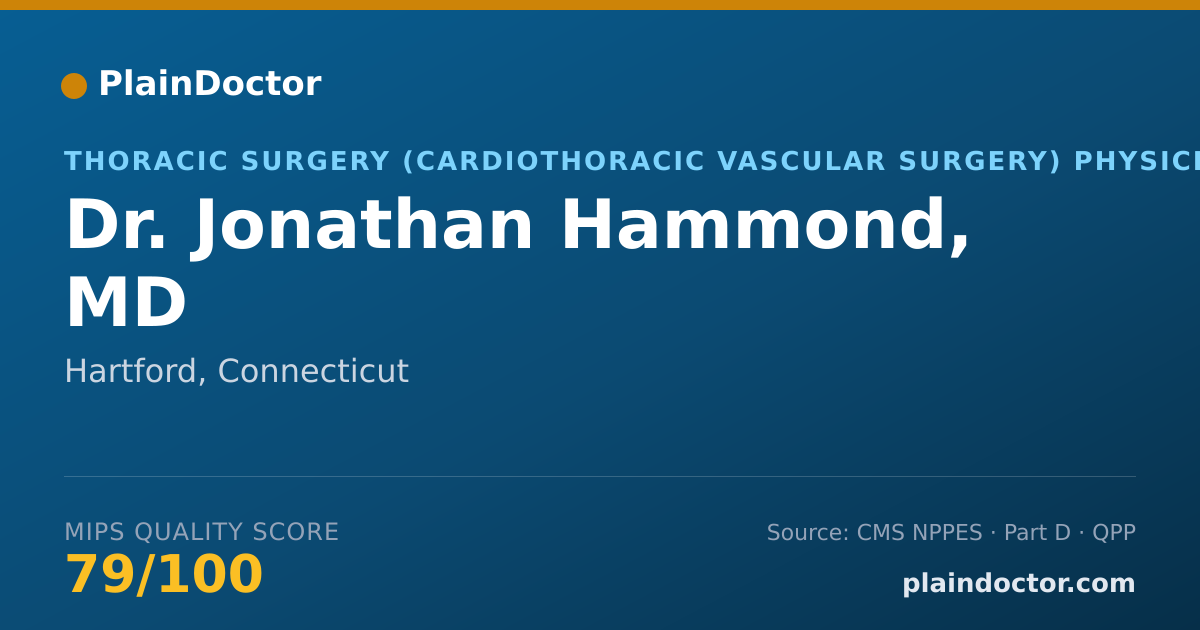 PlainDoctor

THORACIC SURGERY (CARDIOTHORACIC VASCULAR SURGERY) PHYSICI

Dr. Jonathan Hammond, MD

Hartford, Connecticut

MIPS QUALITY SCORE
79/100

Source: CMS NPPES · Part D · QPP
plaindoctor.com